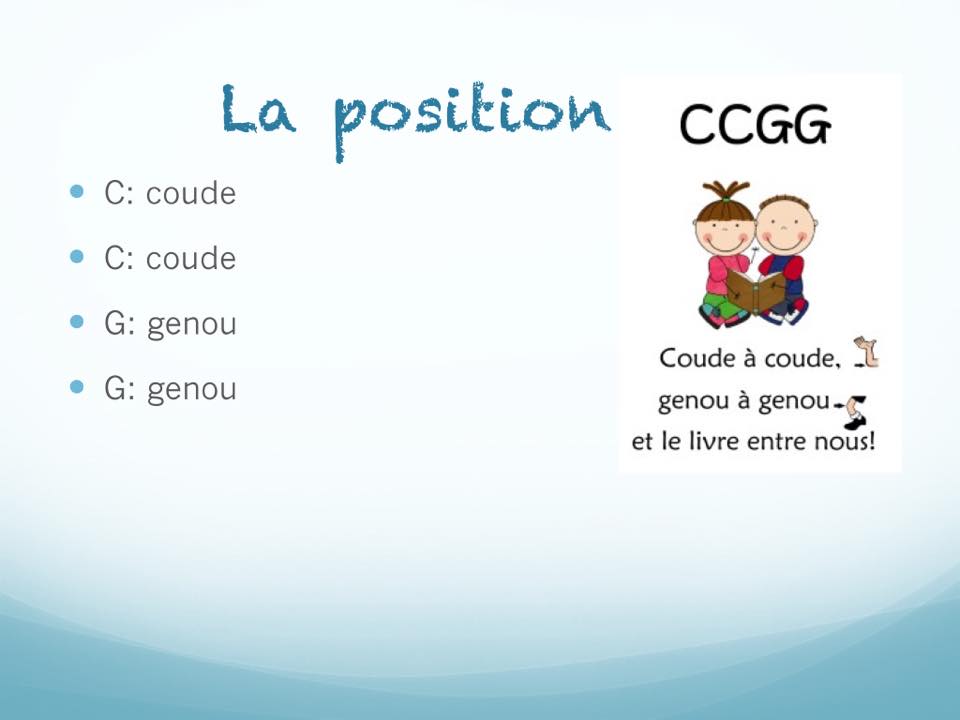 La position

- C: coude
- C: coude
- G: genou
- G: genou

CCGG

Coude à coude, genou à genou et le livre entre nous!